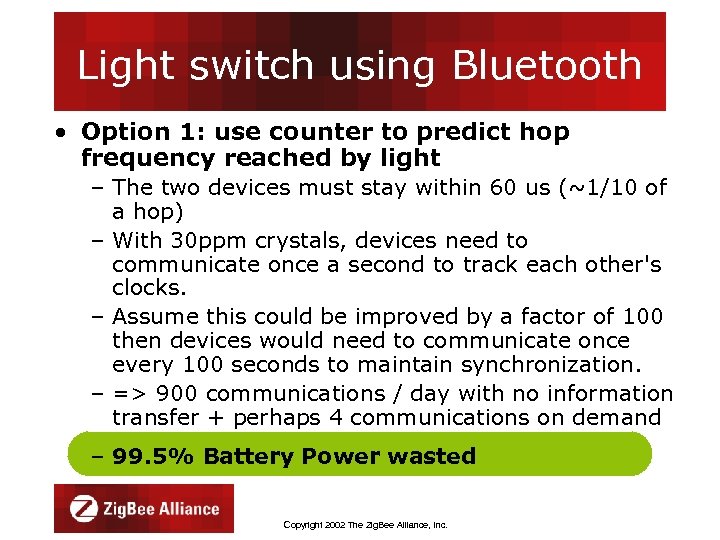 Light switch using Bluetooth

• Option 1: use counter to predict hop frequency reached by light

– The two devices must stay within 60 us (~1/10 of a hop)

– With 30ppm crystals, devices need to communicate once a second to track each other's clocks.

– Assume this could be improved by a factor of 100 then devices would need to communicate once every 100 seconds to maintain synchronization.

– => 900 communications / day with no information transfer + perhaps 4 communications on demand

– 99.5% Battery Power wasted

ZigBee Alliance

Copyright 2002 The ZigBee Alliance, Inc.